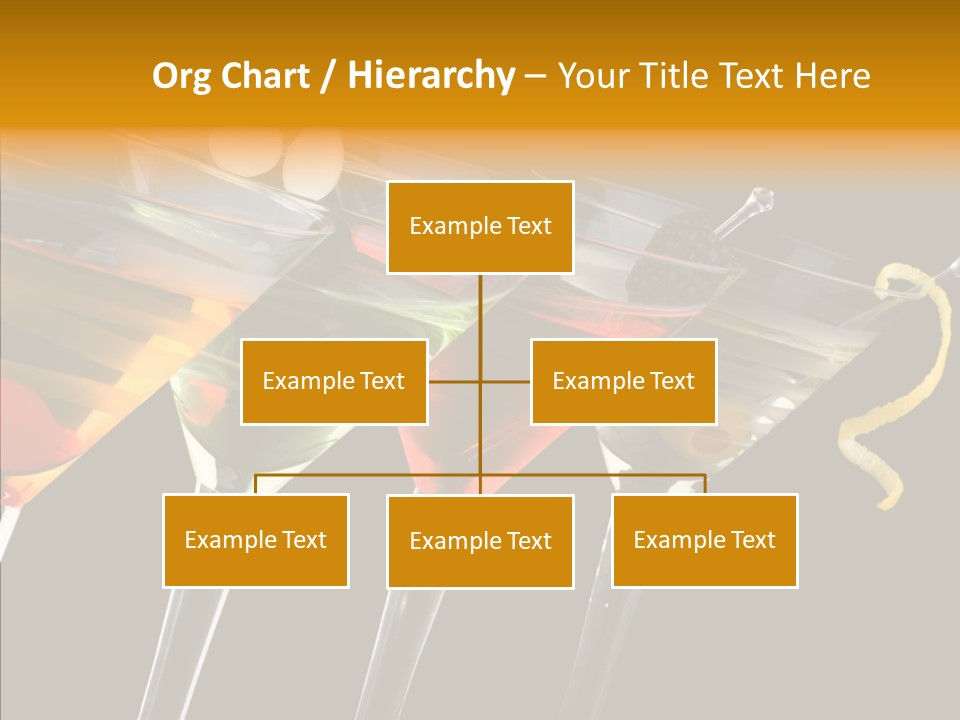 Org Chart / Hierarchy – Your Title Text Here

Example Text

Example Text

Example Text

Example Text

Example Text

Example Text